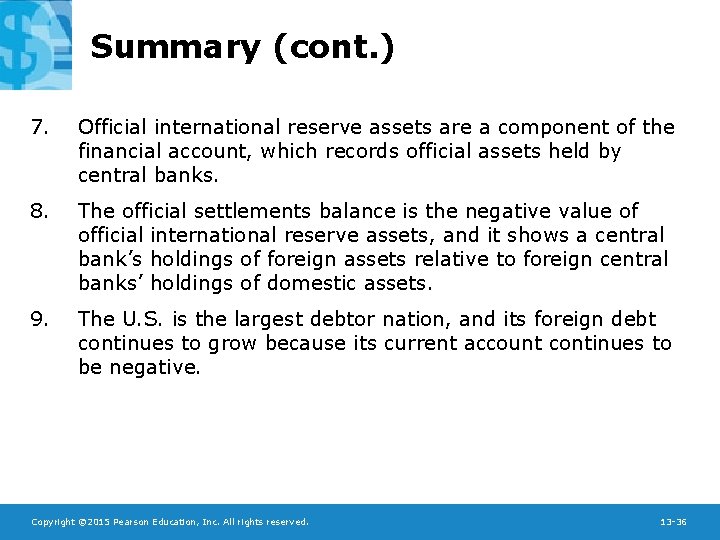 Summary (cont.)

7. Official international reserve assets are a component of the financial account, which records official assets held by central banks.

8. The official settlements balance is the negative value of official international reserve assets, and it shows a central bank's holdings of foreign assets relative to foreign central banks' holdings of domestic assets.

9. The U.S. is the largest debtor nation, and its foreign debt continues to grow because its current account continues to be negative.

Copyright ©2015 Pearson Education, Inc. All rights reserved.

13-36